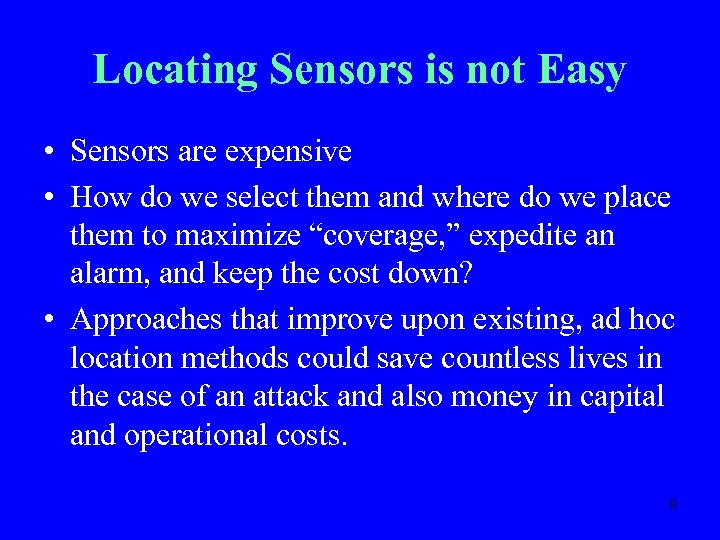 Locating Sensors is not Easy

• Sensors are expensive

• How do we select them and where do we place them to maximize “coverage,” expedite an alarm, and keep the cost down?

• Approaches that improve upon existing, ad hoc location methods could save countless lives in the case of an attack and also money in capital and operational costs.

9